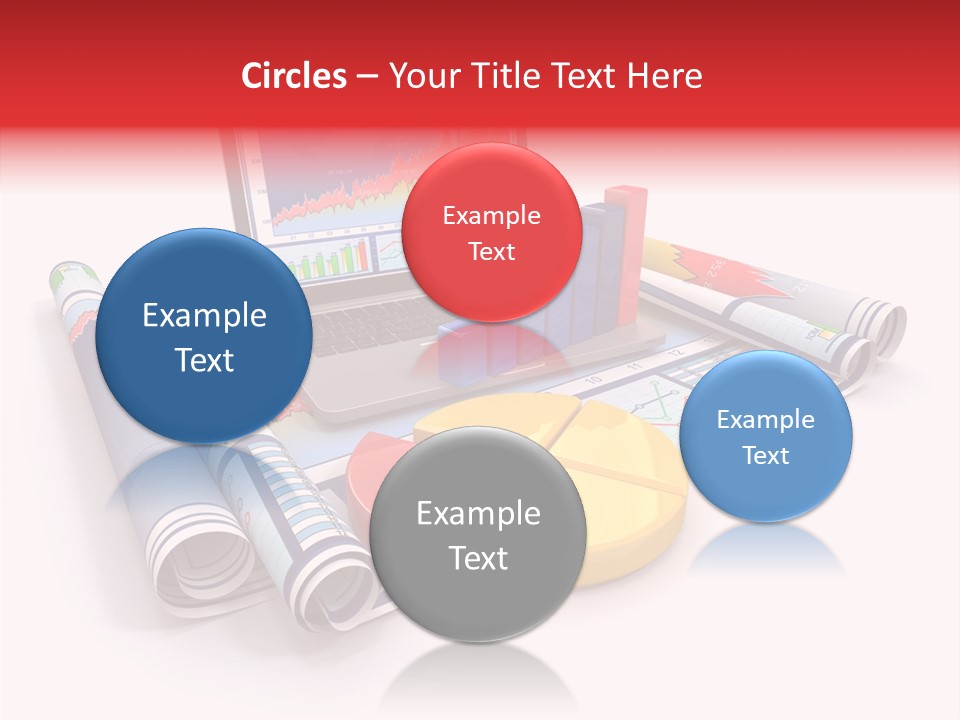 Circles – Your Title Text Here

Example Text

Example Text

Example Text

Example Text